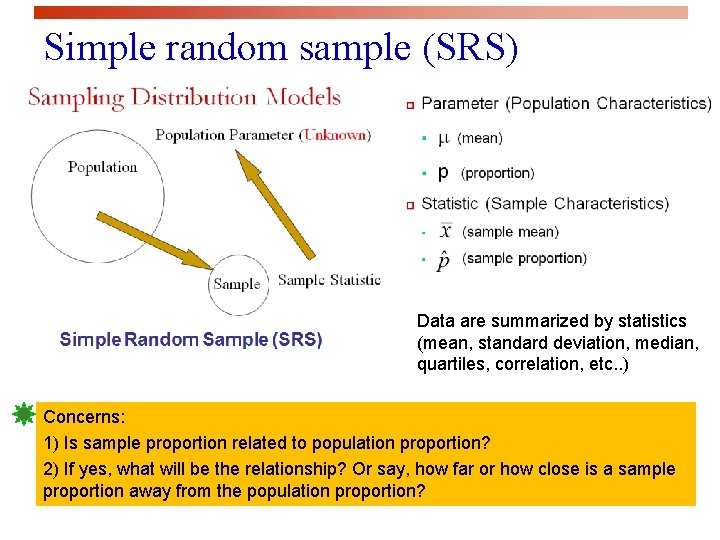 Simple random sample (SRS)

Sampling Distribution Models

Population Parameter (Unknown)

Population

Sample

Sample Statistic

Simple Random Sample (SRS)

Parameter (Population Characteristics)

$\mu$ (mean)

p (proportion)

Statistic (Sample Characteristics)

$\bar{x}$ (sample mean)

$\hat{p}$ (sample proportion)

Data are summarized by statistics (mean, standard deviation, median, quartiles, correlation, etc..)

Concerns:

1) Is sample proportion related to population proportion?

2) If yes, what will be the relationship? Or say, how far or how close is a sample proportion away from the population proportion?